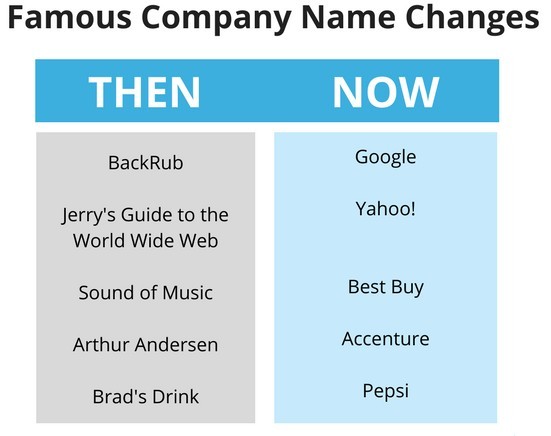 Famous Company Name Changes

| THEN | NOW |
|---|---|
| BackRub | Google |
| Jerry's Guide to the World Wide Web | Yahoo! |
| Sound of Music | Best Buy |
| Arthur Andersen | Accenture |
| Brad's Drink | Pepsi |